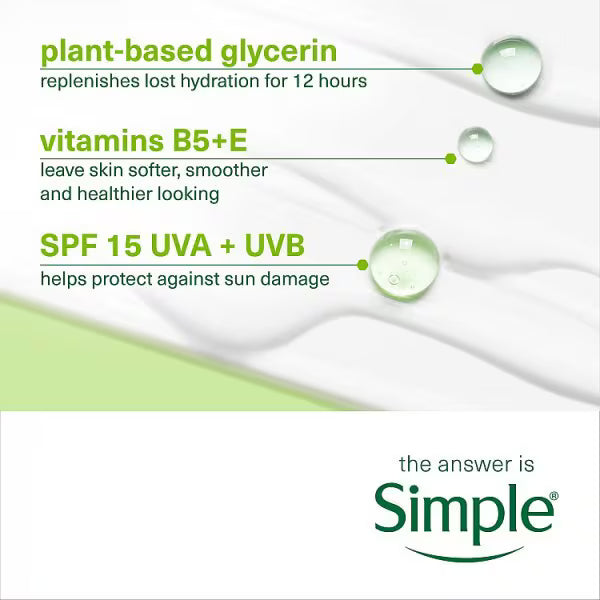 plant-based glycerin
replenishes lost hydration for 12 hours

vitamins B5+E
leave skin softer, smoother and healthier looking

SPF 15 UVA + UVB
helps protect against sun damage

the answer is
Simple®